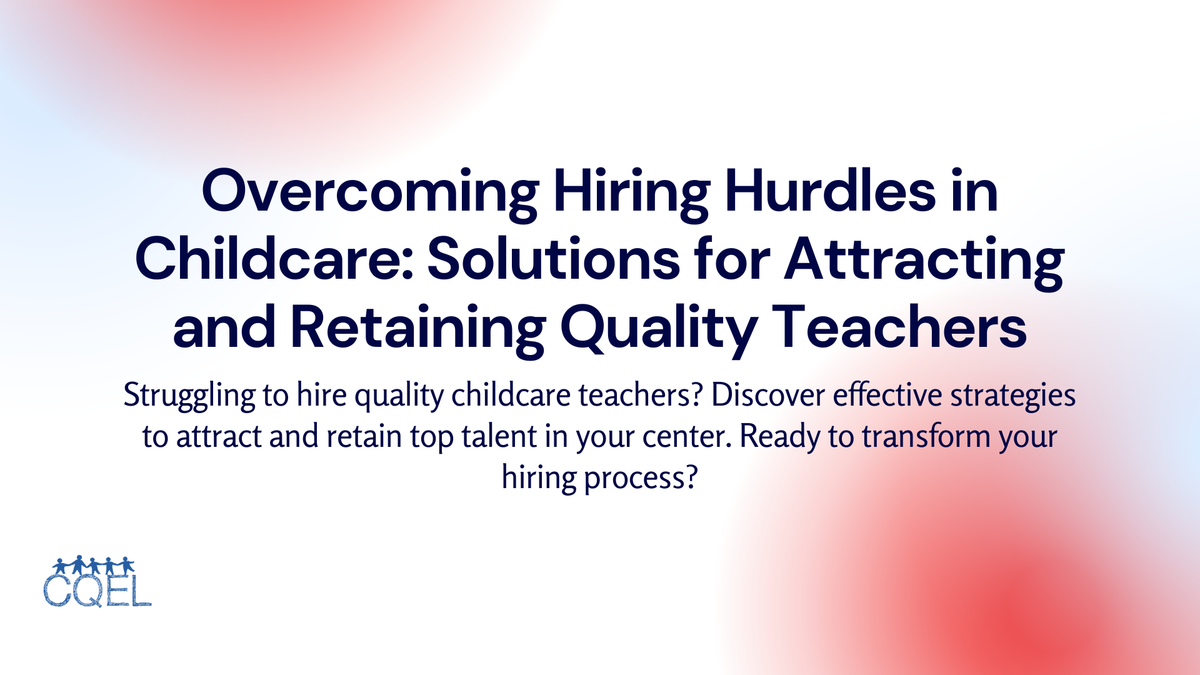 Overcoming Hiring Hurdles in Childcare: Solutions for Attracting and Retaining Quality Teachers

Struggling to hire quality childcare teachers? Discover effective strategies to attract and retain top talent in your center. Ready to transform your hiring process?

CQEL